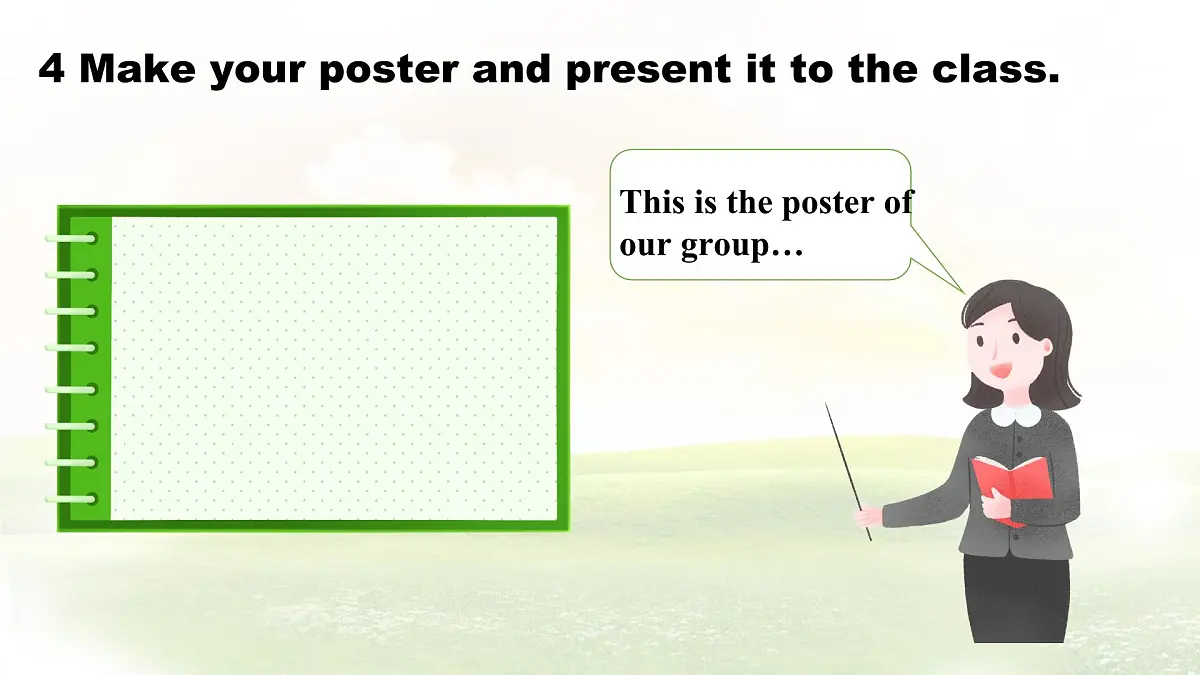 4 Make your poster and present it to the class.

This is the poster of our group…